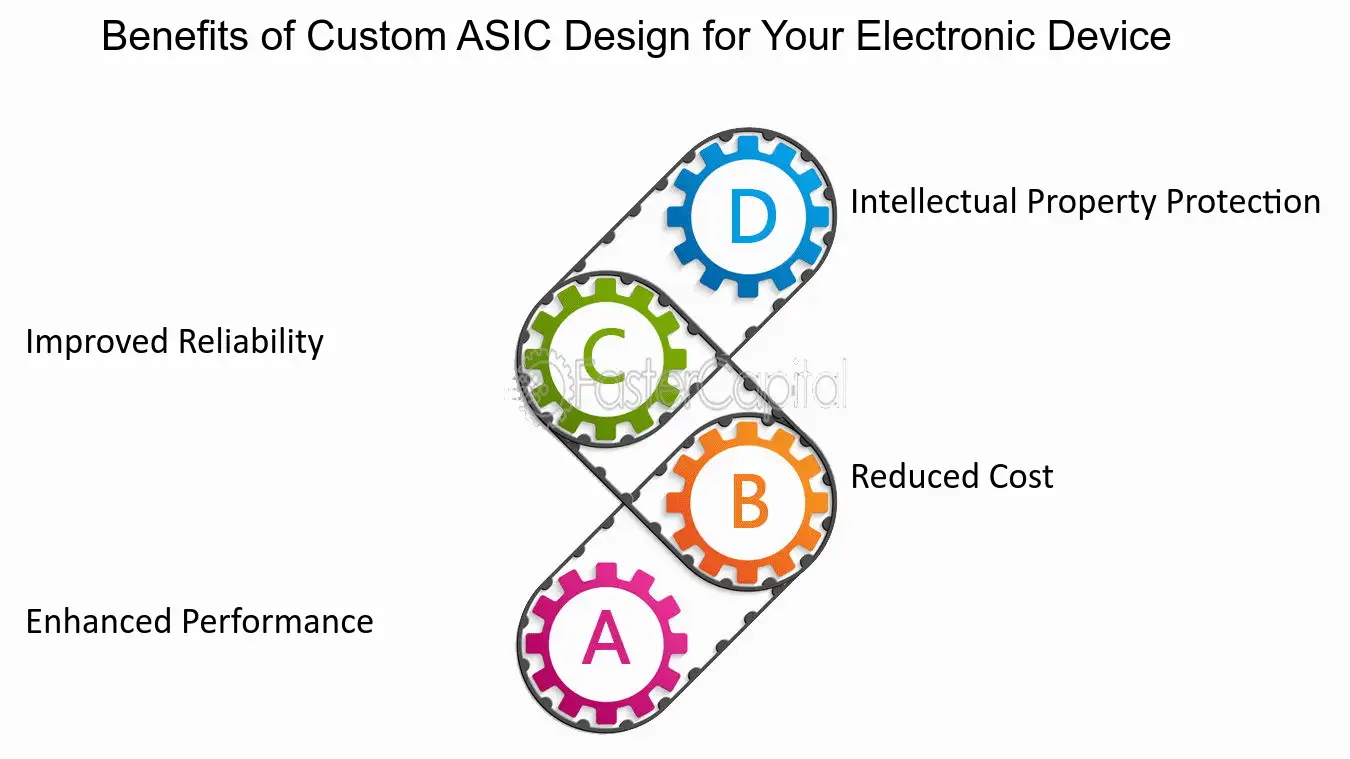 Benefits of Custom ASIC Design for Your Electronic Device

D

Intellectual Property Protection

Improved Reliability

C

FasterCapital

B

Reduced Cost

Enhanced Performance

A